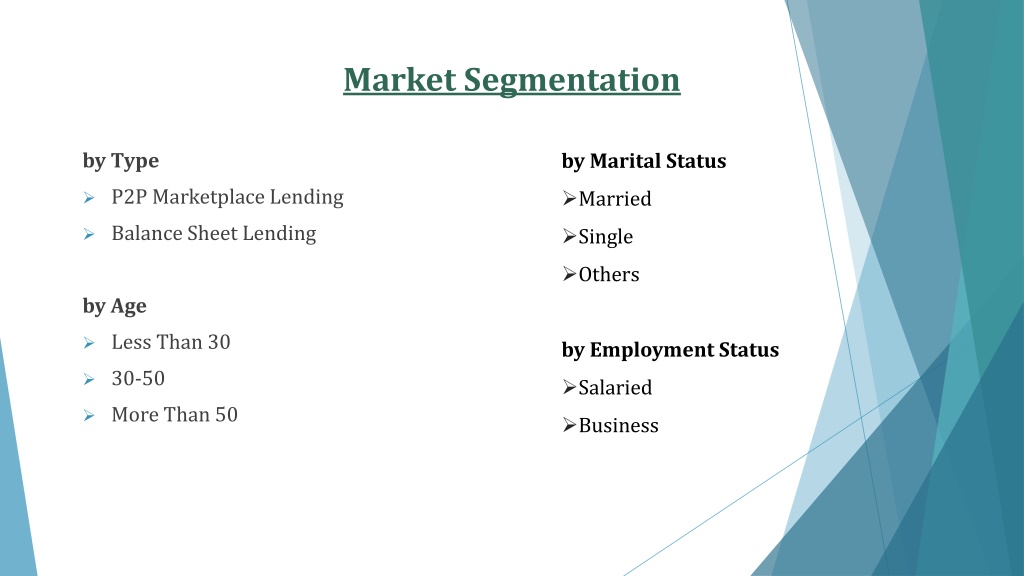 Market Segmentation

by Type
➢ P2P Marketplace Lending
➢ Balance Sheet Lending

by Age
➢ Less Than 30
➢ 30-50
➢ More Than 50

by Marital Status
➢Married
➢Single
➢Others

by Employment Status
➢Salaried
➢Business